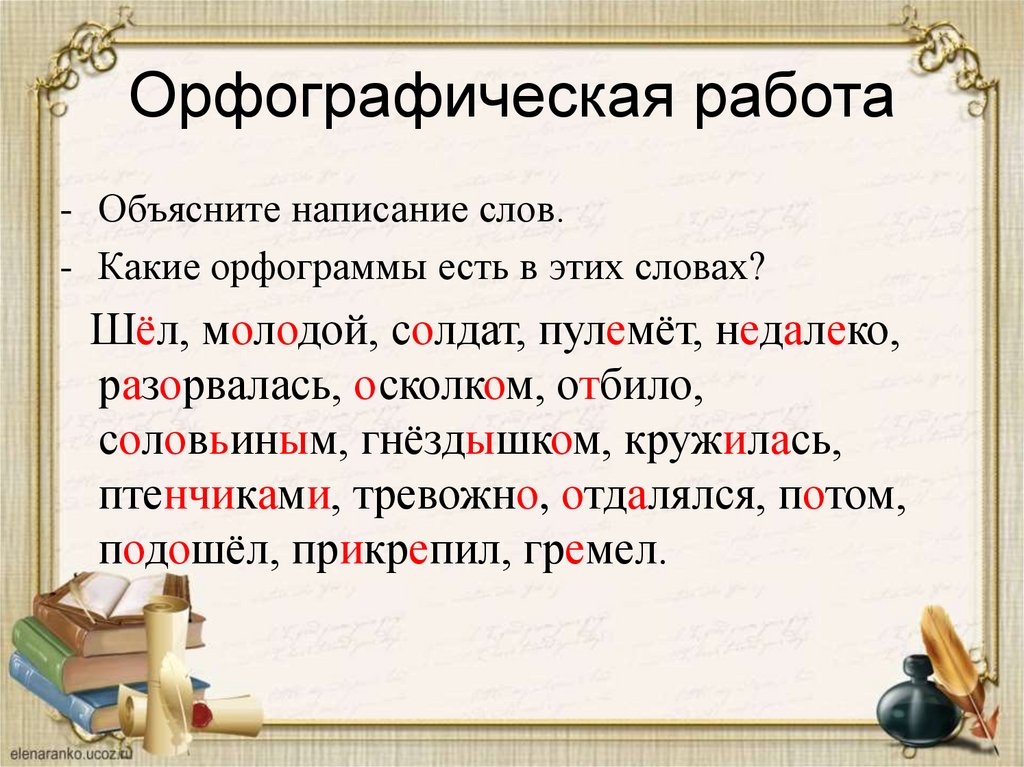 Орфографическая работа

- Объясните написание слов.
- Какие орфограммы есть в этих словах?

Шёл, молодой, солдат, пулемёт, недалеко, разорвалась, осколком, отбило, соловьиным, гнёздышком, кружилась, птенчиками, тревожно, отдалялся, потом, подошёл, прикрепил, гремел.

elenaranko.ucoz.ru